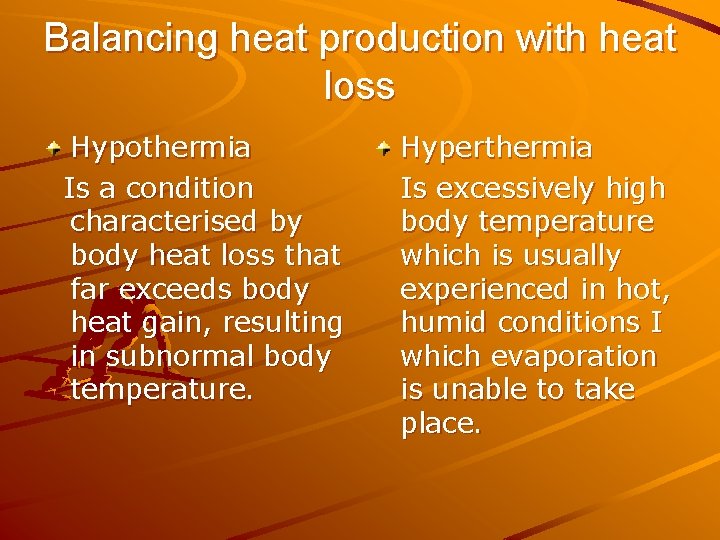 Balancing heat production with heat loss

Hypothermia

Is a condition characterised by body heat loss that far exceeds body heat gain, resulting in subnormal body temperature.

Hyperthermia

Is excessively high body temperature which is usually experienced in hot, humid conditions I which evaporation is unable to take place.